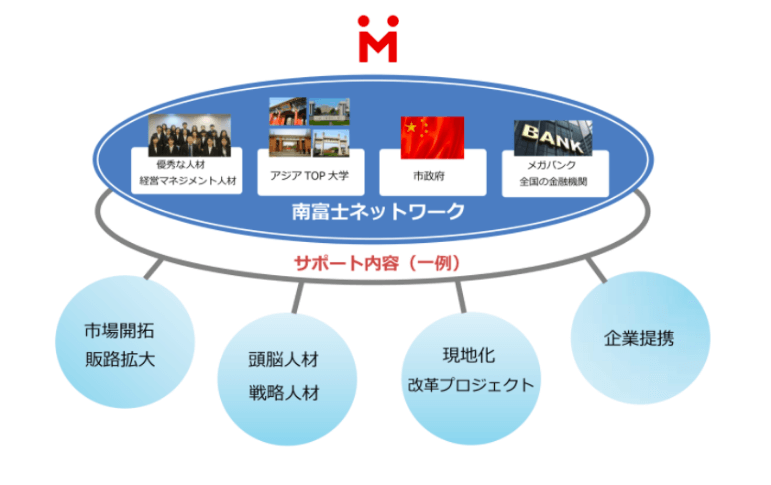 優秀な人材
経営マネジメント人材

アジア TOP 大学

市政府

BANK

メガバンク
全国の金融機関

南富士ネットワーク

サポート内容（一例）

市場開拓
販路拡大

頭脳人材
戦略人材

現地化
改革プロジェクト

企業提携